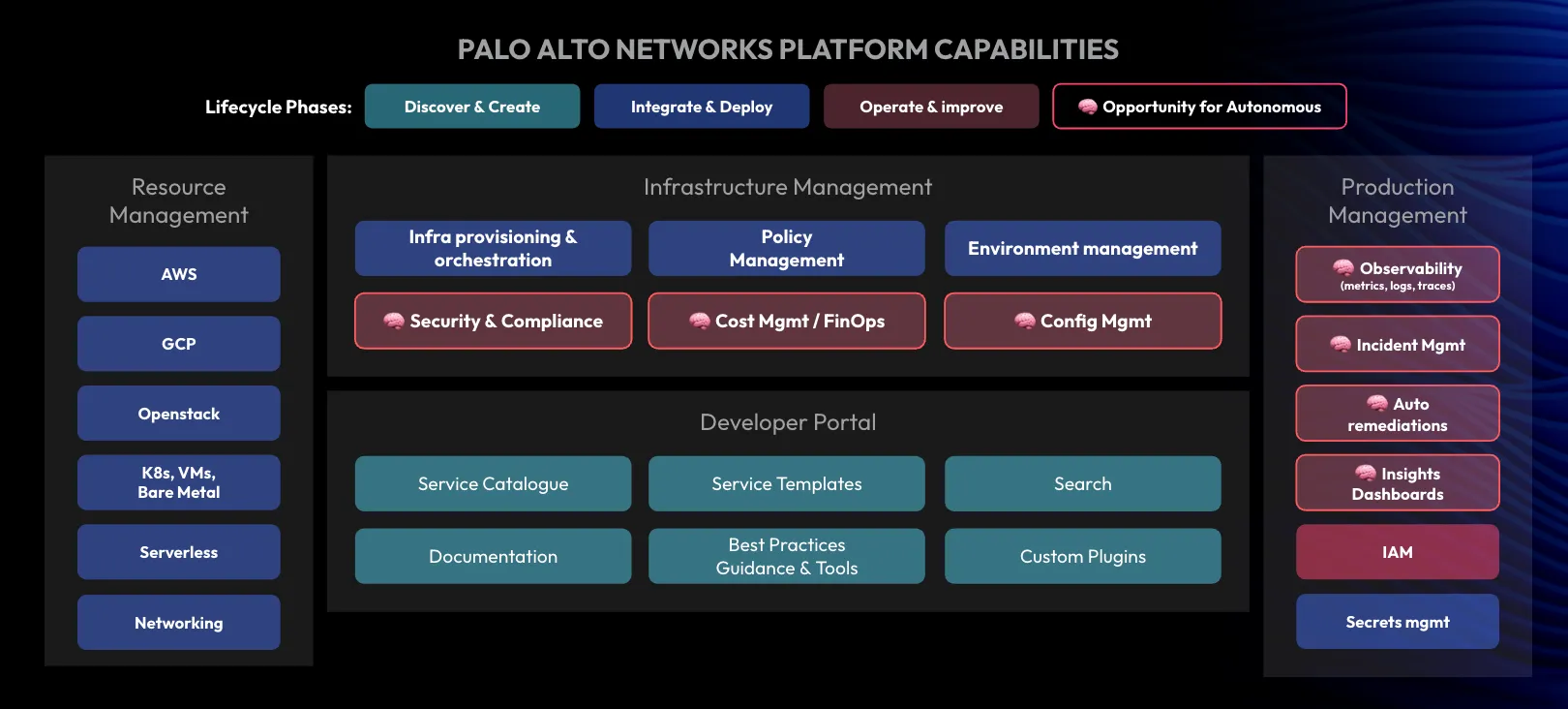 PALO ALTO NETWORKS PLATFORM CAPABILITIES

Lifecycle Phases: Discover & Create Integrate & Deploy Operate & improve Opportunity for Autonomous

Resource Management

AWS

GCP

Openstack

K8s, VMs, Bare Metal

Serverless

Networking

Infrastructure Management

Infra provisioning & orchestration

Policy Management

Environment management

Security & Compliance

Cost Mgmt / FinOps

Config Mgmt

Developer Portal

Service Catalogue

Service Templates

Search

Documentation

Best Practices Guidance & Tools

Custom Plugins

Production Management

Observability (metrics, logs, traces)

Incident Mgmt

Auto remediations

Insights Dashboards

IAM

Secrets mgmt